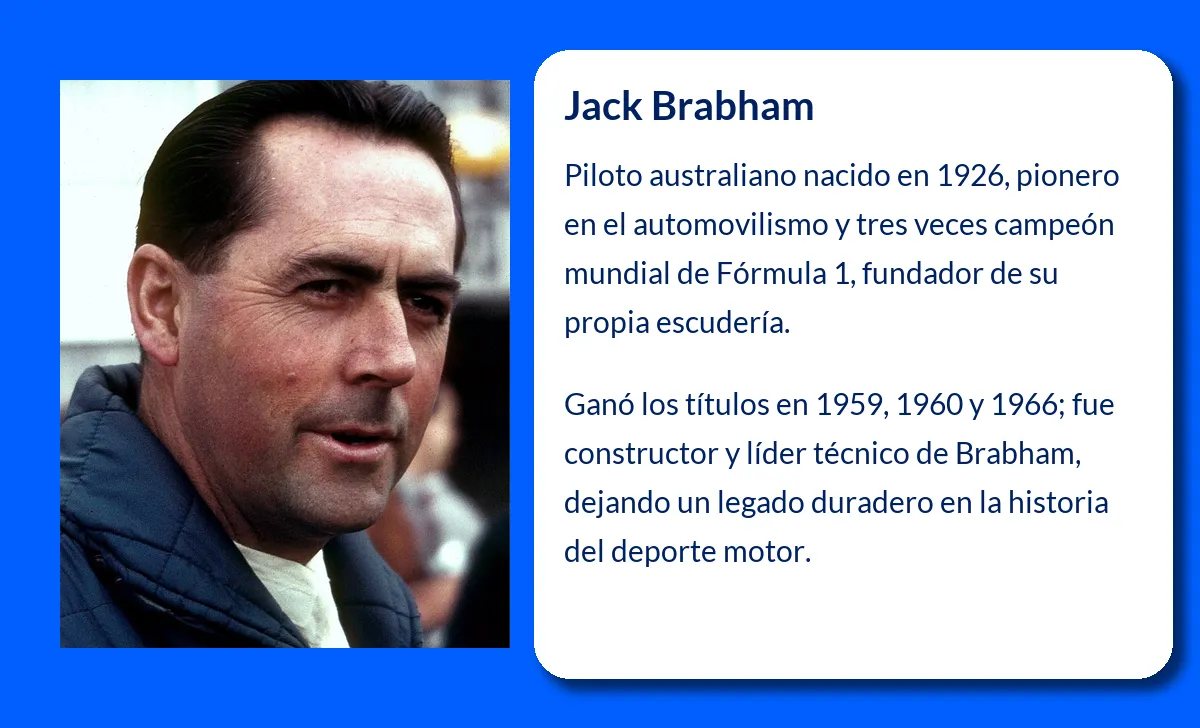 Jack Brabham

Piloto australiano nacido en 1926, pionero en el automovilismo y tres veces campeón mundial de Fórmula 1, fundador de su propia escudería.

Ganó los títulos en 1959, 1960 y 1966; fue constructor y líder técnico de Brabham, dejando un legado duradero en la historia del deporte motor.